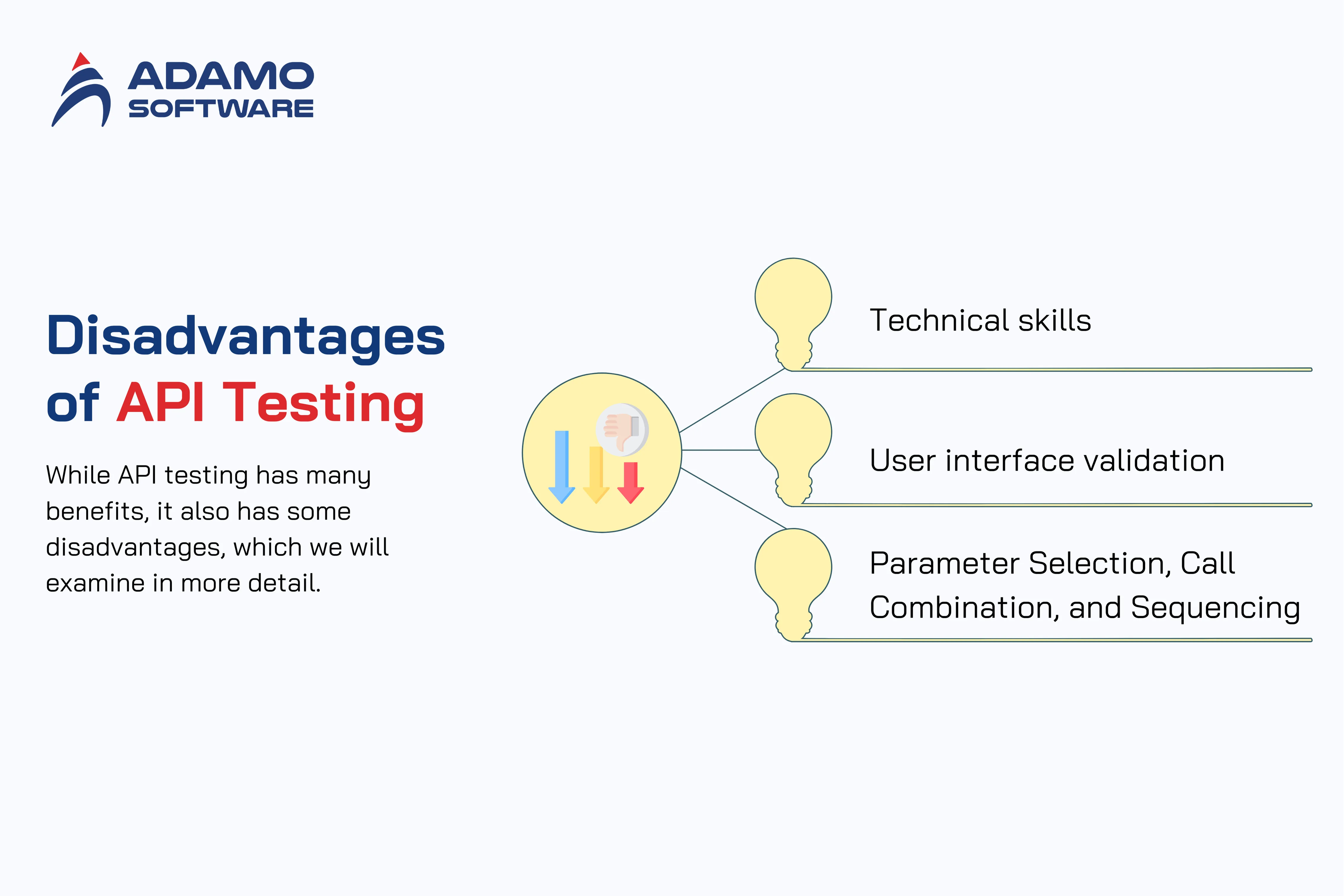 ADAMO
SOFTWARE

Disadvantages of API Testing

While API testing has many benefits, it also has some disadvantages, which we will examine in more detail.

Technical skills

User interface validation

Parameter Selection, Call Combination, and Sequencing